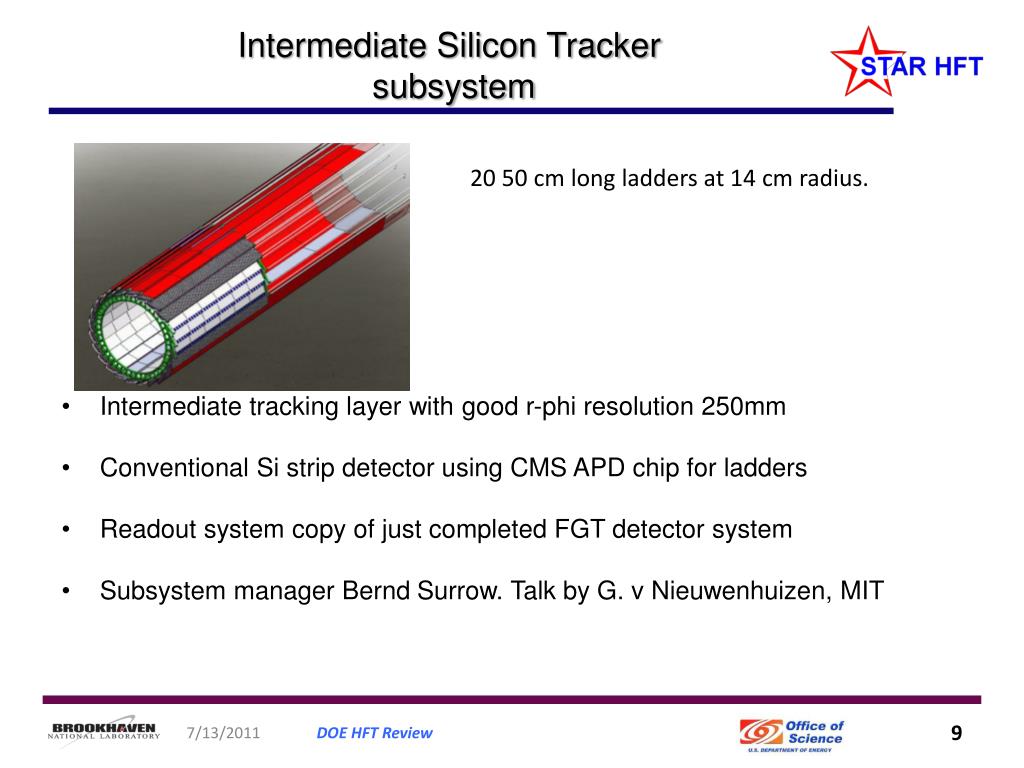 Intermediate Silicon Tracker subsystem

STAR HFT

20 50 cm long ladders at 14 cm radius.

• Intermediate tracking layer with good r-phi resolution 250mm

• Conventional Si strip detector using CMS APD chip for ladders

• Readout system copy of just completed FGT detector system

• Subsystem manager Bernd Surrow. Talk by G. v Nieuwenhuizen, MIT

BROOKHAVEN NATIONAL LABORATORY

7/13/2011

DOE HFT Review

Office of Science
U.S. DEPARTMENT OF ENERGY

9